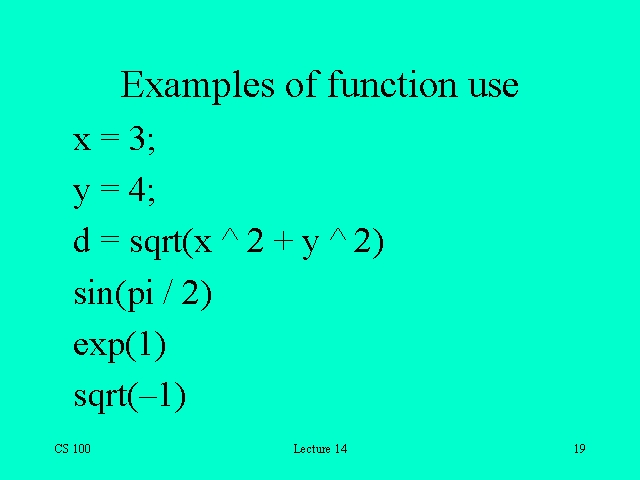 Examples of function use

x = 3;

y = 4;

d = sqrt(x ^ 2 + y ^ 2)

sin(pi / 2)

exp(1)

sqrt(–1)

CS 100

Lecture 14

19